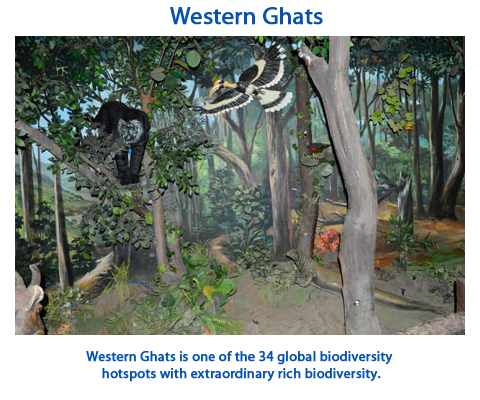 Western Ghats

Western Ghats is one of the 34 global biodiversity hotspots with extraordinary rich biodiversity.